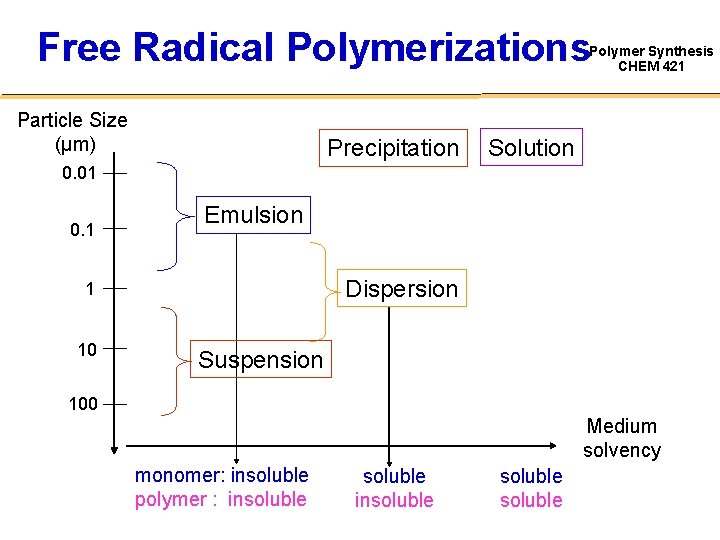 Free Radical Polymerizations

Polymer Synthesis
CHEM 421

Particle Size (μm)

0.01
0.1
1
10
100

Precipitation

Solution

Emulsion

Dispersion

Suspension

Medium solvency

monomer: insoluble
polymer : insoluble

soluble
insoluble

soluble
soluble